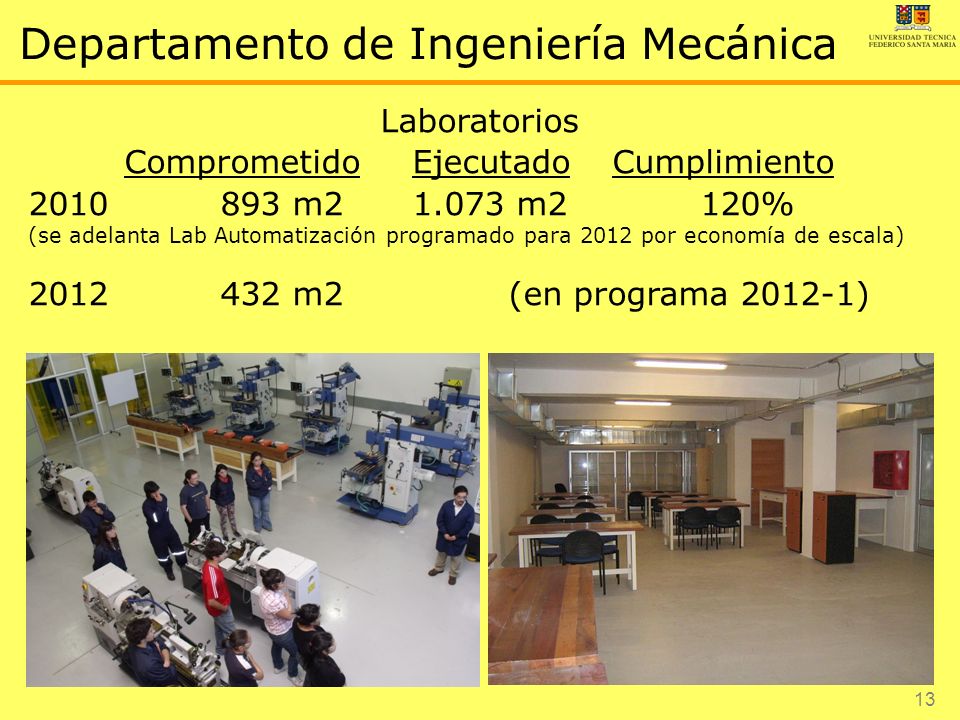 Departamento de Ingeniería Mecánica

UNIVERSIDAD TECNICA FEDERICO SANTA MARIA

Laboratorios

| | Comprometido | Ejecutado | Cumplimiento |
|---|---|---|---|
| 2010 | 893 m2 | 1.073 m2 | 120% |

(se adelanta Lab Automatización programado para 2012 por economía de escala)

2012 432 m2 (en programa 2012-1)

13